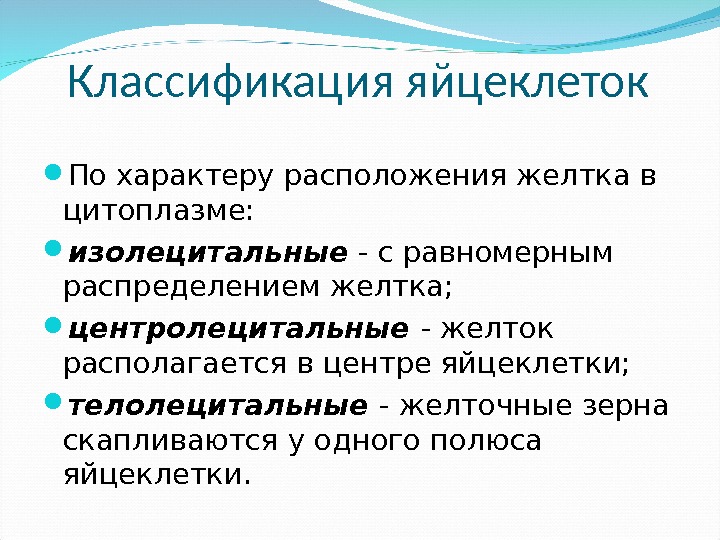 Классификация яйцеклеток

По характеру расположения желтка в цитоплазме:

изолецитальные - с равномерным распределением желтка;

центролецитальные - желток располагается в центре яйцеклетки;

телолецитальные - желточные зерна скапливаются у одного полюса яйцеклетки.